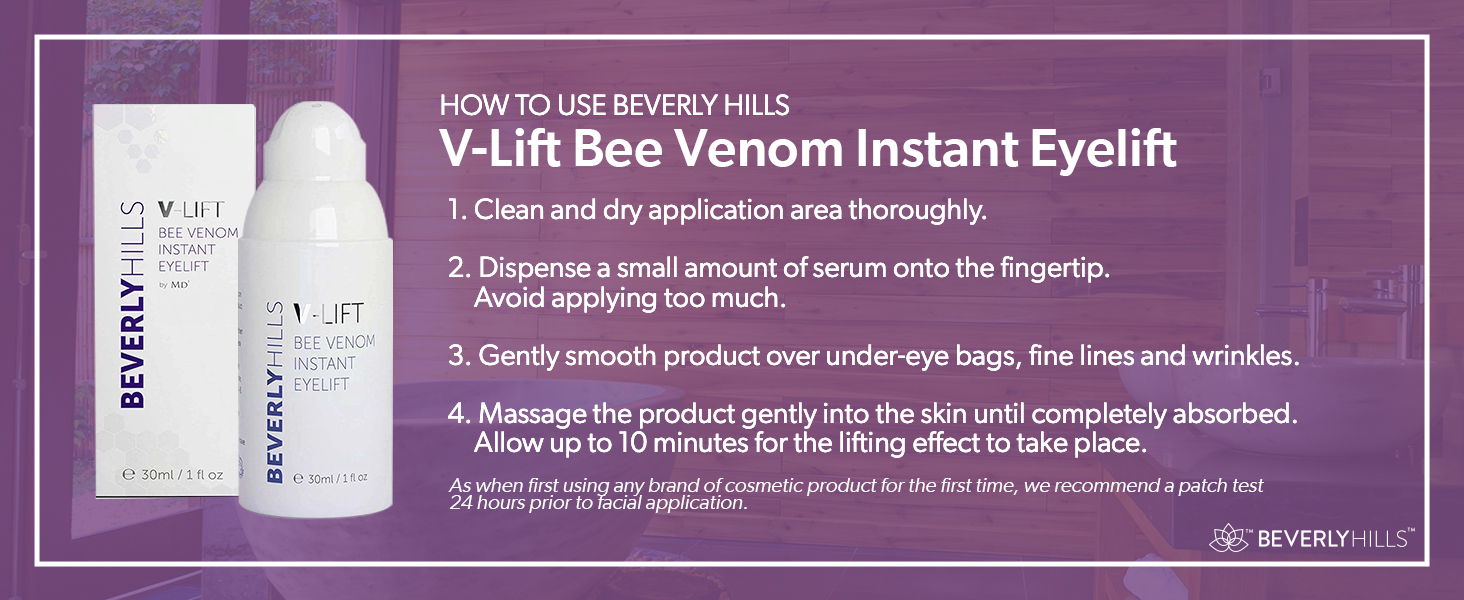 BEVERLYHILLS
V-LIFT
BEE VENOM
INSTANT
EYELIFT
by MD
℮ 30ml / 1 fl oz

BEVERLYHILLS
V-LIFT
BEE VENOM
INSTANT
EYELIFT
℮ 30ml / 1 fl oz

HOW TO USE BEVERLY HILLS
V-Lift Bee Venom Instant Eyelift

1. Clean and dry application area thoroughly.

2. Dispense a small amount of serum onto the fingertip. Avoid applying too much.

3. Gently smooth product over under-eye bags, fine lines and wrinkles.

4. Massage the product gently into the skin until completely absorbed. Allow up to 10 minutes for the lifting effect to take place.

As when first using any brand of cosmetic product for the first time, we recommend a patch test 24 hours prior to facial application.

™ BEVERLYHILLS™